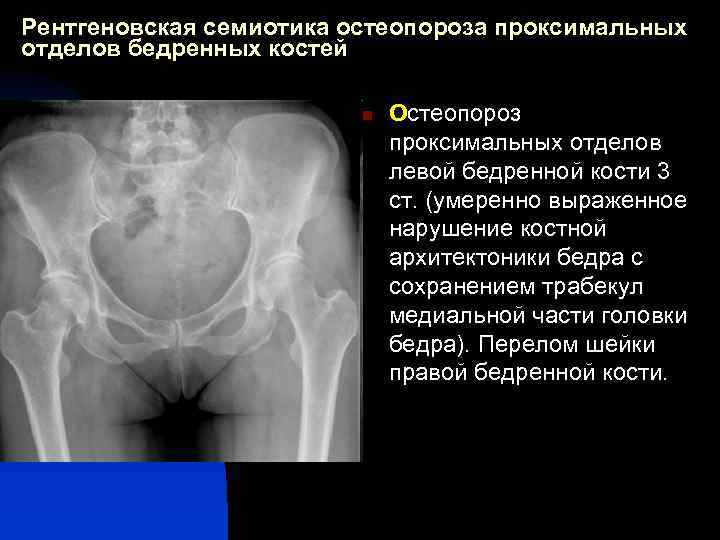 Рентгеновская семиотика остеопороза проксимальных отделов бедренных костей

Остеопороз проксимальных отделов левой бедренной кости 3 ст. (умеренно выраженное нарушение костной архитектоники бедра с сохранением трабекул медиальной части головки бедра). Перелом шейки правой бедренной кости.